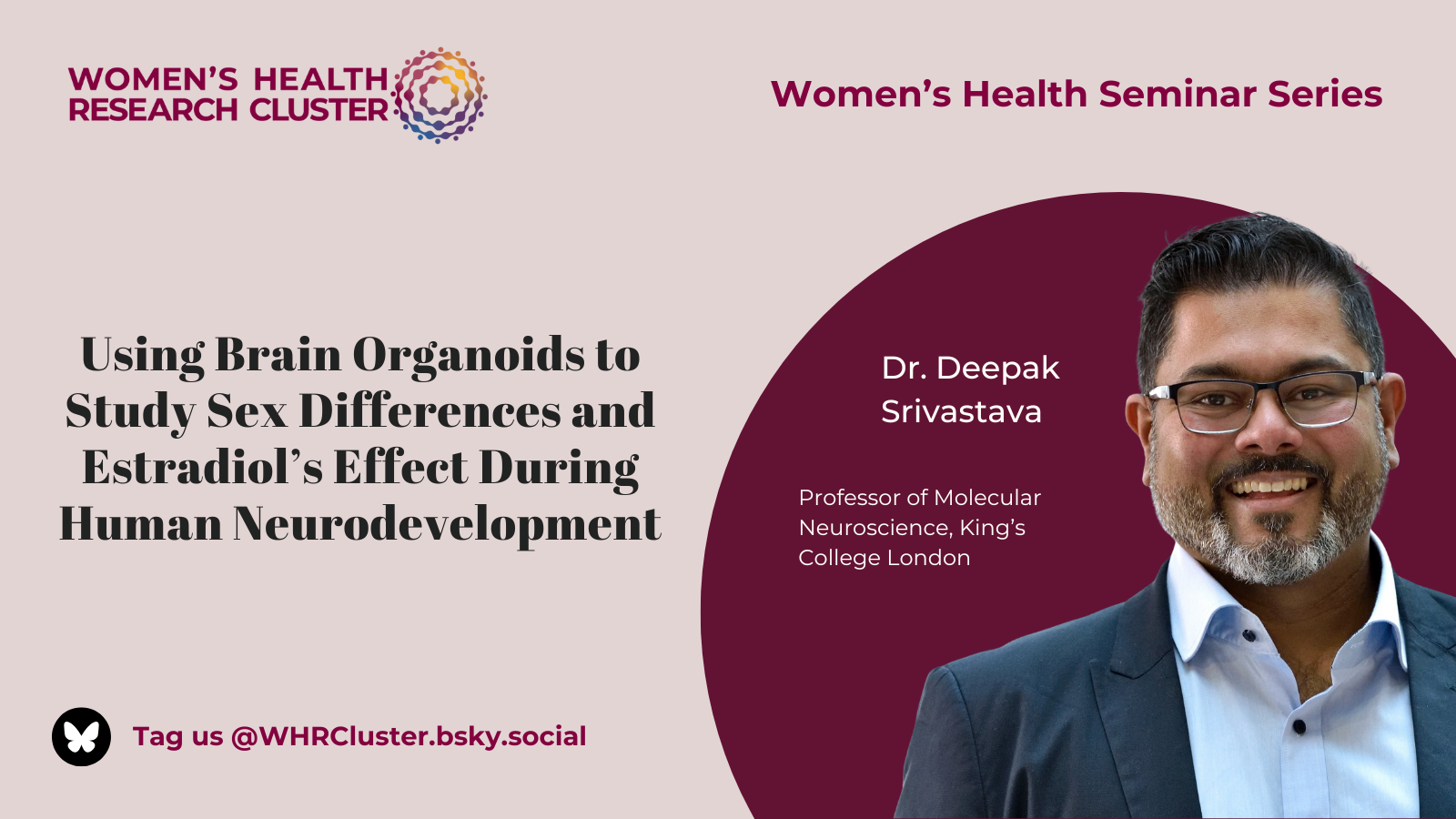 WOMEN'S HEALTH RESEARCH CLUSTER

Women's Health Seminar Series

Using Brain Organoids to Study Sex Differences and Estradiol's Effect During Human Neurodevelopment

Dr. Deepak Srivastava

Professor of Molecular Neuroscience, King's College London

Tag us @WHRCluster.bsky.social